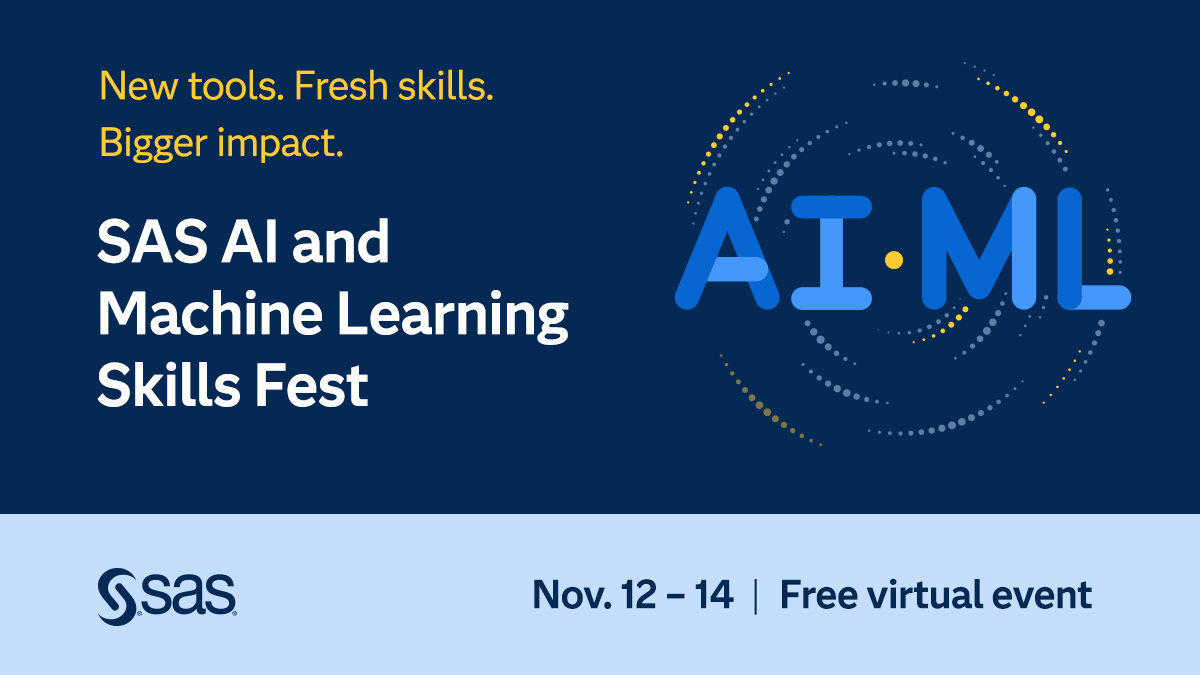 New tools. Fresh skills. Bigger impact.

SAS AI and Machine Learning Skills Fest

AI·ML

sas

Nov. 12 – 14 | Free virtual event